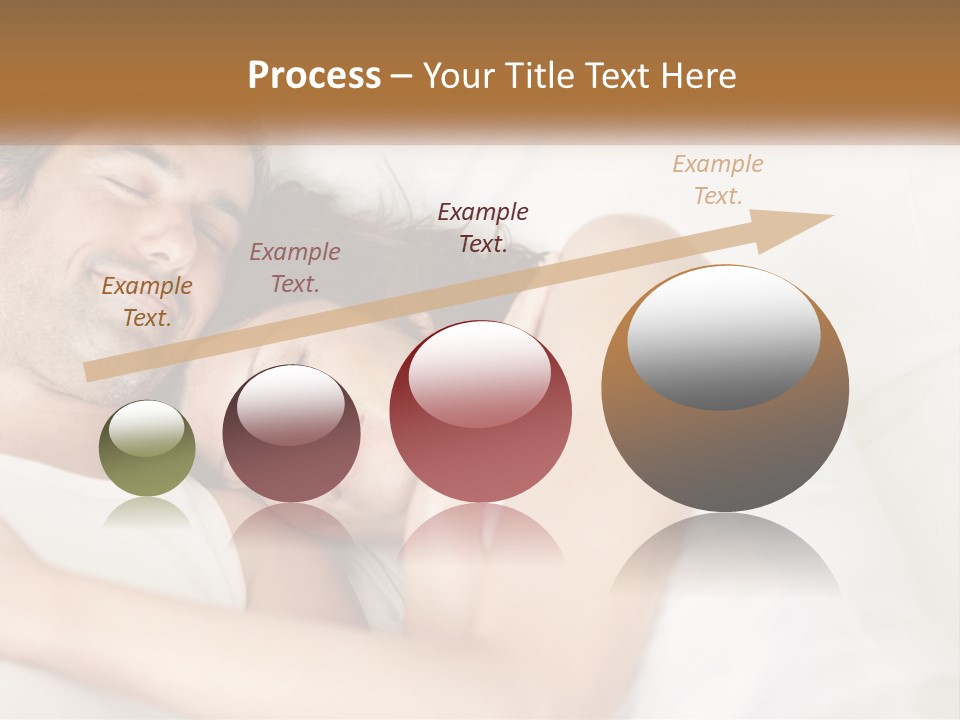 Process – Your Title Text Here

Example Text.

Example Text.

Example Text.

Example Text.